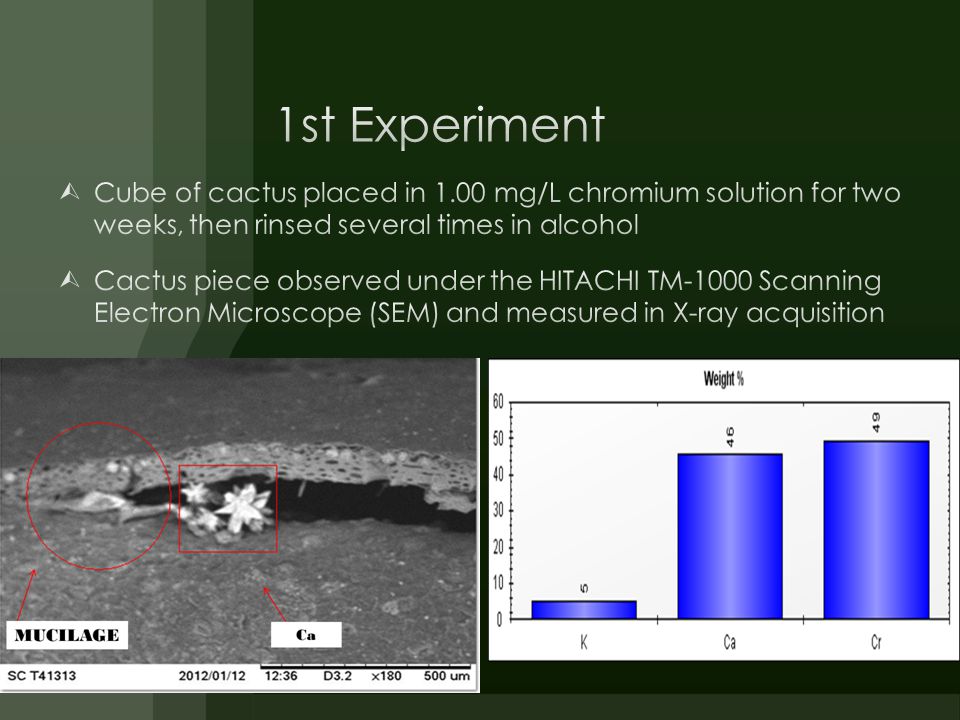 1st Experiment

Cube of cactus placed in 1.00 mg/L chromium solution for two weeks, then rinsed several times in alcohol

Cactus piece observed under the HITACHI TM-1000 Scanning Electron Microscope (SEM) and measured in X-ray acquisition

MUCILAGE

Ca

SC T41313 2012/01/12 12:36 D3.2 x180 500 um

Weight %

60
50
40
30
20
10
0

5
46
49

K
Ca
Cr